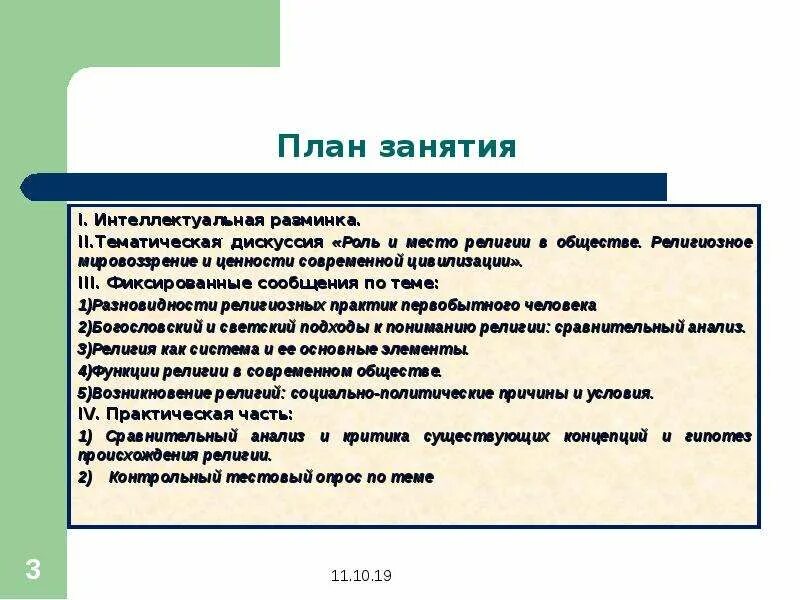 План занятия

I. Интеллектуальная разминка.
II.Тематическая дискуссия «Роль и место религии в обществе. Религиозное мировоззрение и ценности современной цивилизации».
III. Фиксированные сообщения по теме:
1)Разновидности религиозных практик первобытного человека
2)Богословский и светский подходы к пониманию религии: сравнительный анализ.
3)Религия как система и ее основные элементы.
4)Функции религии в современном обществе.
5)Возникновение религий: социально-политические причины и условия.
IV. Практическая часть:
1) Сравнительный анализ и критика существующих концепций и гипотез происхождения религии.
2) Контрольный тестовый опрос по теме

3

11.10.19